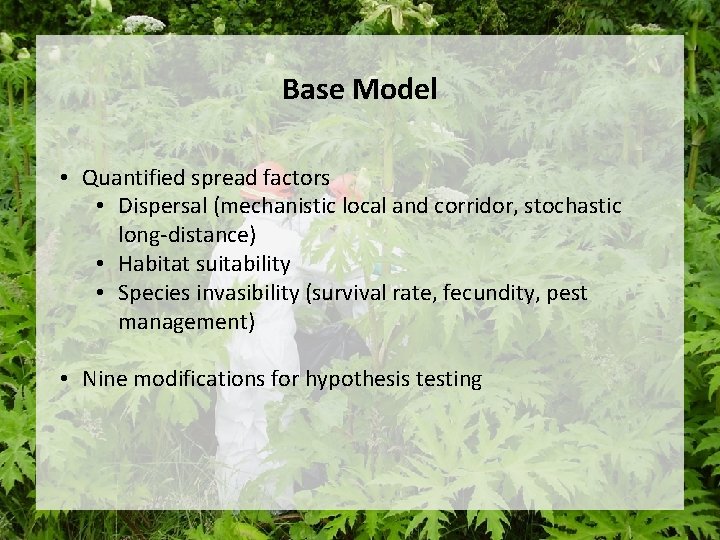 Base Model

• Quantified spread factors
  • Dispersal (mechanistic local and corridor, stochastic long-distance)
  • Habitat suitability
  • Species invasibility (survival rate, fecundity, pest management)

• Nine modifications for hypothesis testing